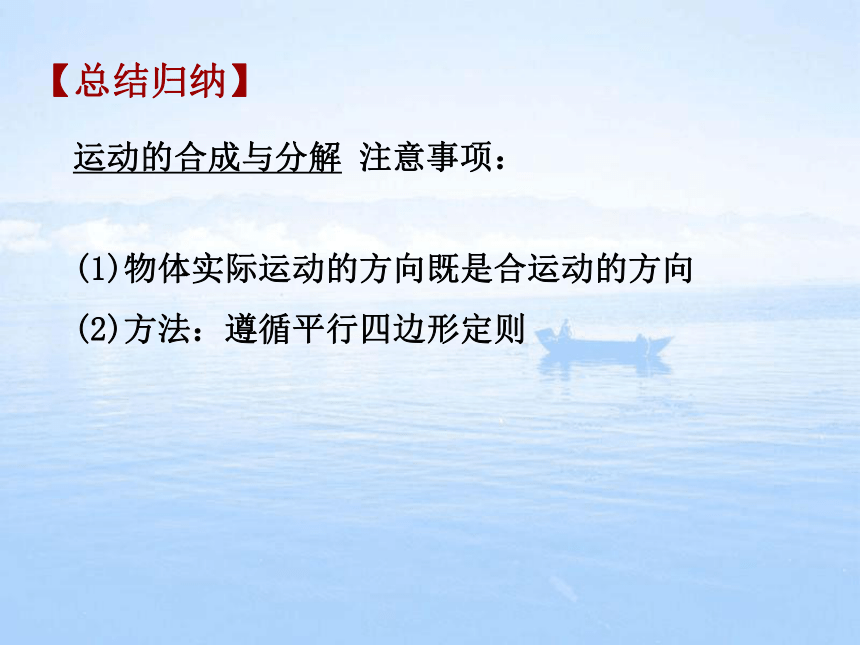 【总结归纳】

运动的合成与分解 注意事项：

(1)物体实际运动的方向既是合运动的方向

(2)方法：遵循平行四边形定则